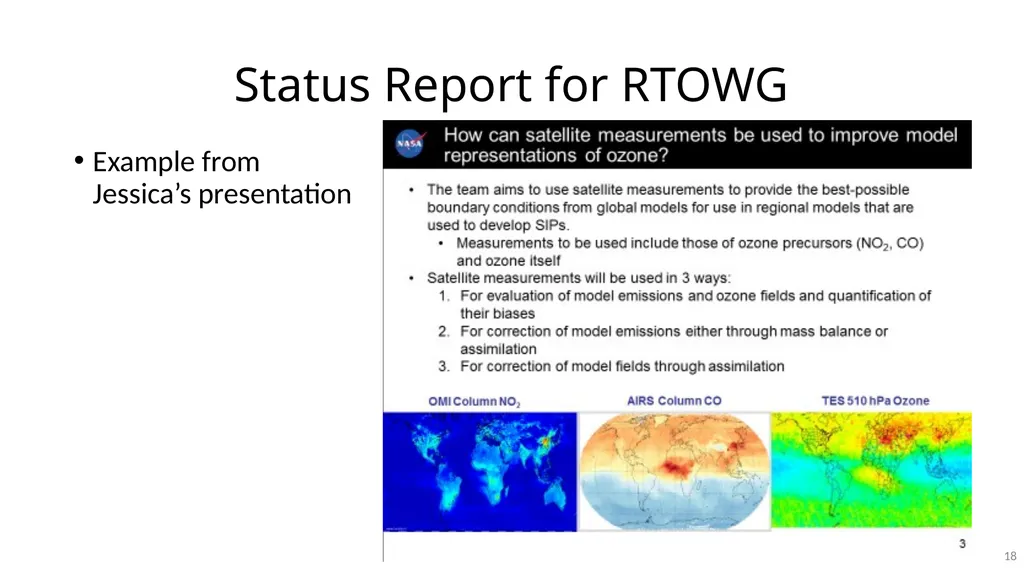 Status Report for RTOWG

• Example from Jessica's presentation

NASA

How can satellite measurements be used to improve model representations of ozone?

• The team aims to use satellite measurements to provide the best-possible boundary conditions from global models for use in regional models that are used to develop SIPs.
 • Measurements to be used include those of ozone precursors ($NO_2$, CO) and ozone itself
• Satellite measurements will be used in 3 ways:
 1. For evaluation of model emissions and ozone fields and quantification of their biases
 2. For correction of model emissions either through mass balance or assimilation
 3. For correction of model fields through assimilation

OMI Column $NO_2$

AIRS Column CO

TES 510 hPa Ozone

3

18